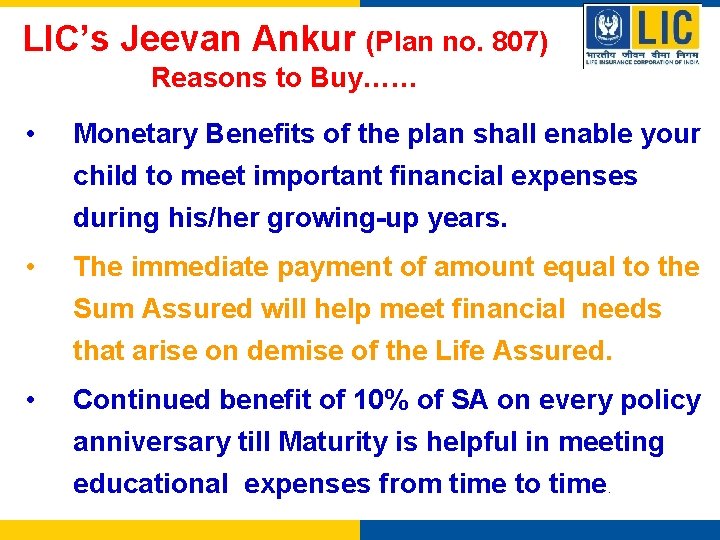 LIC's Jeevan Ankur (Plan no. 807)
Reasons to Buy……

LIC
भारतीय जीवन बीमा निगम
LIFE INSURANCE CORPORATION OF INDIA

• Monetary Benefits of the plan shall enable your child to meet important financial expenses during his/her growing-up years.

• The immediate payment of amount equal to the Sum Assured will help meet financial needs that arise on demise of the Life Assured.

• Continued benefit of 10% of SA on every policy anniversary till Maturity is helpful in meeting educational expenses from time to time.